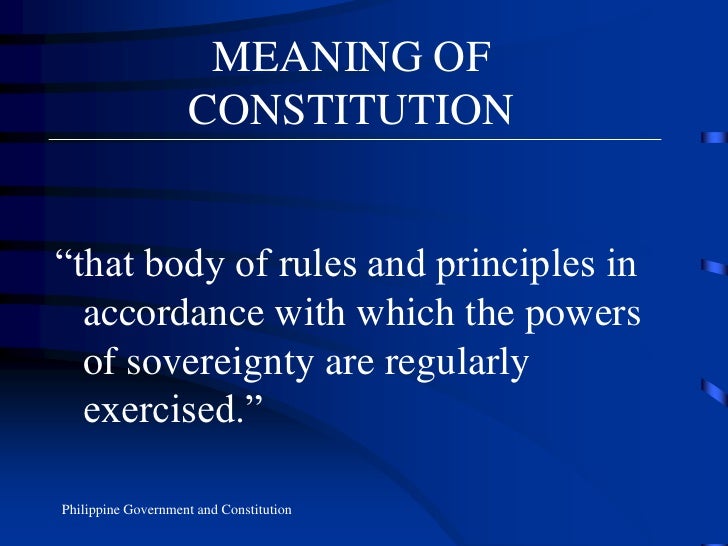 MEANING OF CONSTITUTION

“that body of rules and principles in accordance with which the powers of sovereignty are regularly exercised.”

Philippine Government and Constitution